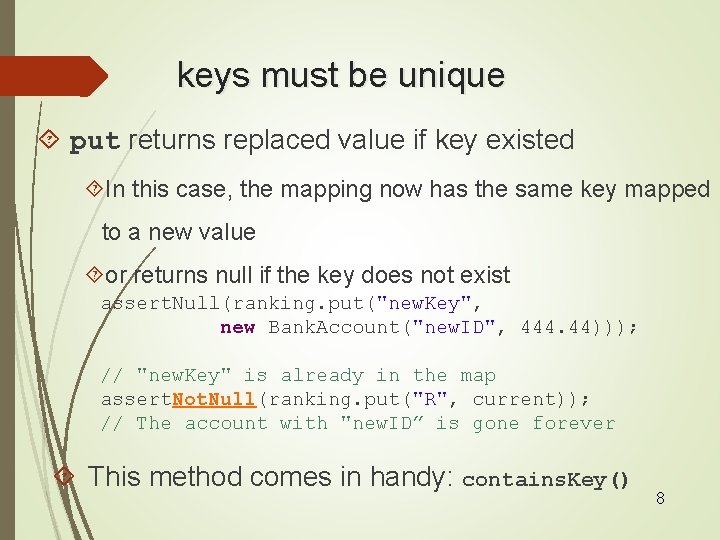 keys must be unique

put returns replaced value if key existed

In this case, the mapping now has the same key mapped to a new value

or returns null if the key does not exist

assertNull(ranking.put("newKey",
            new BankAccount("newID", 444.44)));

// "newKey" is already in the map
assertNotNull(ranking.put("R", current));
// The account with "newID” is gone forever

This method comes in handy: containsKey()

8